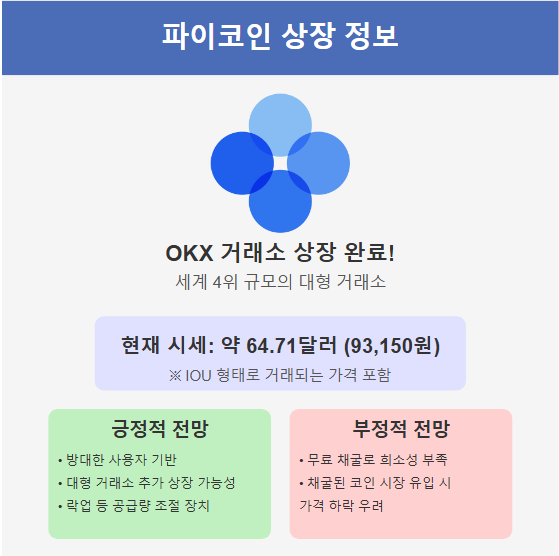 파이코인 상장 정보

OKX 거래소 상장 완료!

세계 4위 규모의 대형 거래소

현재 시세: 약 64.71달러 (93,150원)

※ IOU 형태로 거래되는 가격 포함

긍정적 전망

• 방대한 사용자 기반
• 대형 거래소 추가 상장 가능성
• 락업 등 공급량 조절 장치

부정적 전망

• 무료 채굴로 희소성 부족
• 채굴된 코인 시장 유입 시 가격 하락 우려